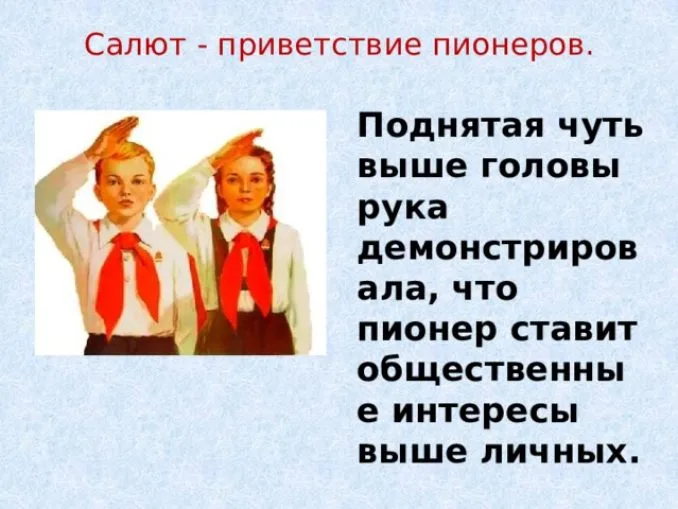 Салют - приветствие пионеров.

Поднятая чуть выше головы рука демонстрировала, что пионер ставит общественные интересы выше личных.